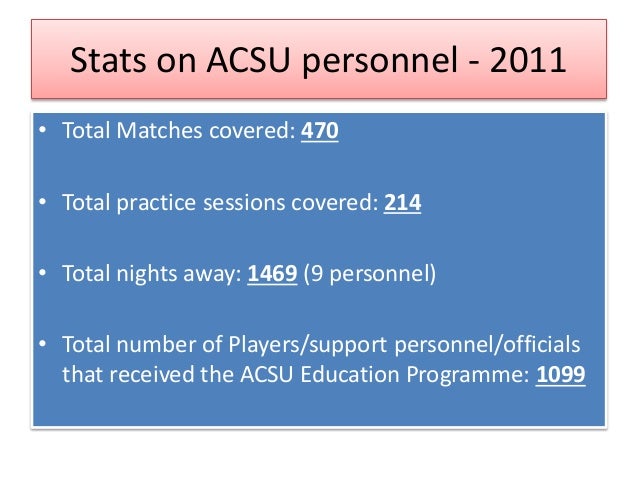 Stats on ACSU personnel - 2011

• Total Matches covered: 470

• Total practice sessions covered: 214

• Total nights away: 1469 (9 personnel)

• Total number of Players/support personnel/officials that received the ACSU Education Programme: 1099